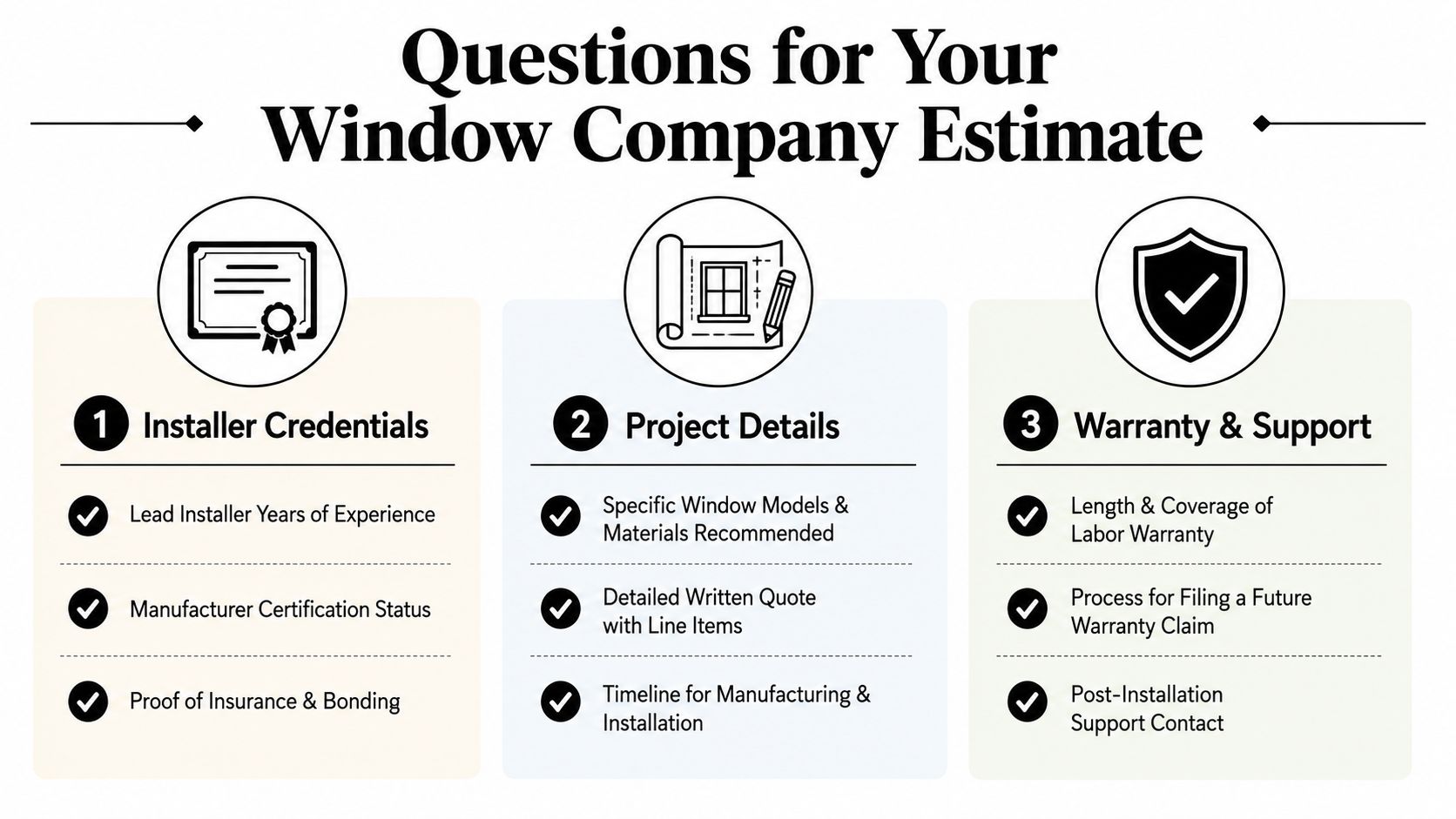 Questions for Your Window Company Estimate

1 Installer Credentials

Lead Installer Years of Experience

Manufacturer Certification Status

Proof of Insurance & Bonding

2 Project Details

Specific Window Models & Materials Recommended

Detailed Written Quote with Line Items

Timeline for Manufacturing & Installation

3 Warranty & Support

Length & Coverage of Labor Warranty

Process for Filing a Future Warranty Claim

Post-Installation Support Contact